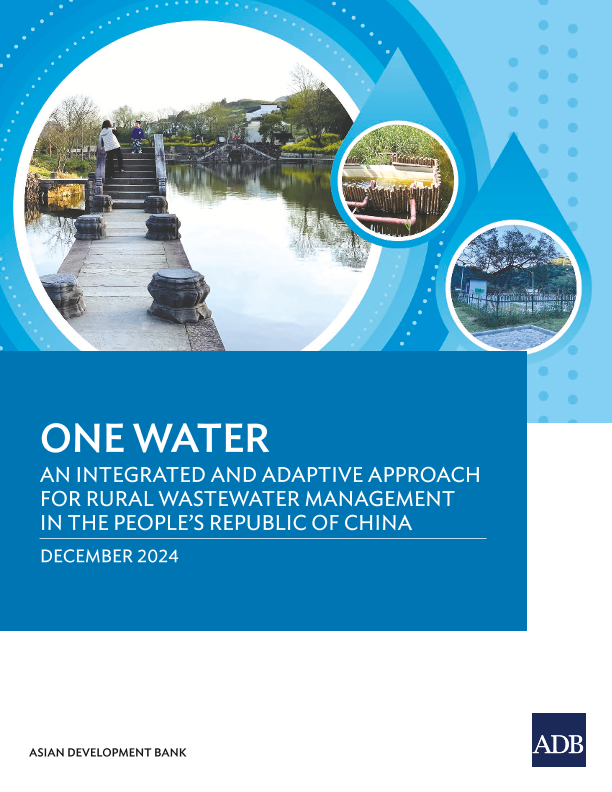 ONE WATER

AN INTEGRATED AND ADAPTIVE APPROACH FOR RURAL WASTEWATER MANAGEMENT IN THE PEOPLE'S REPUBLIC OF CHINA

DECEMBER 2024

ASIAN DEVELOPMENT BANK

ADB